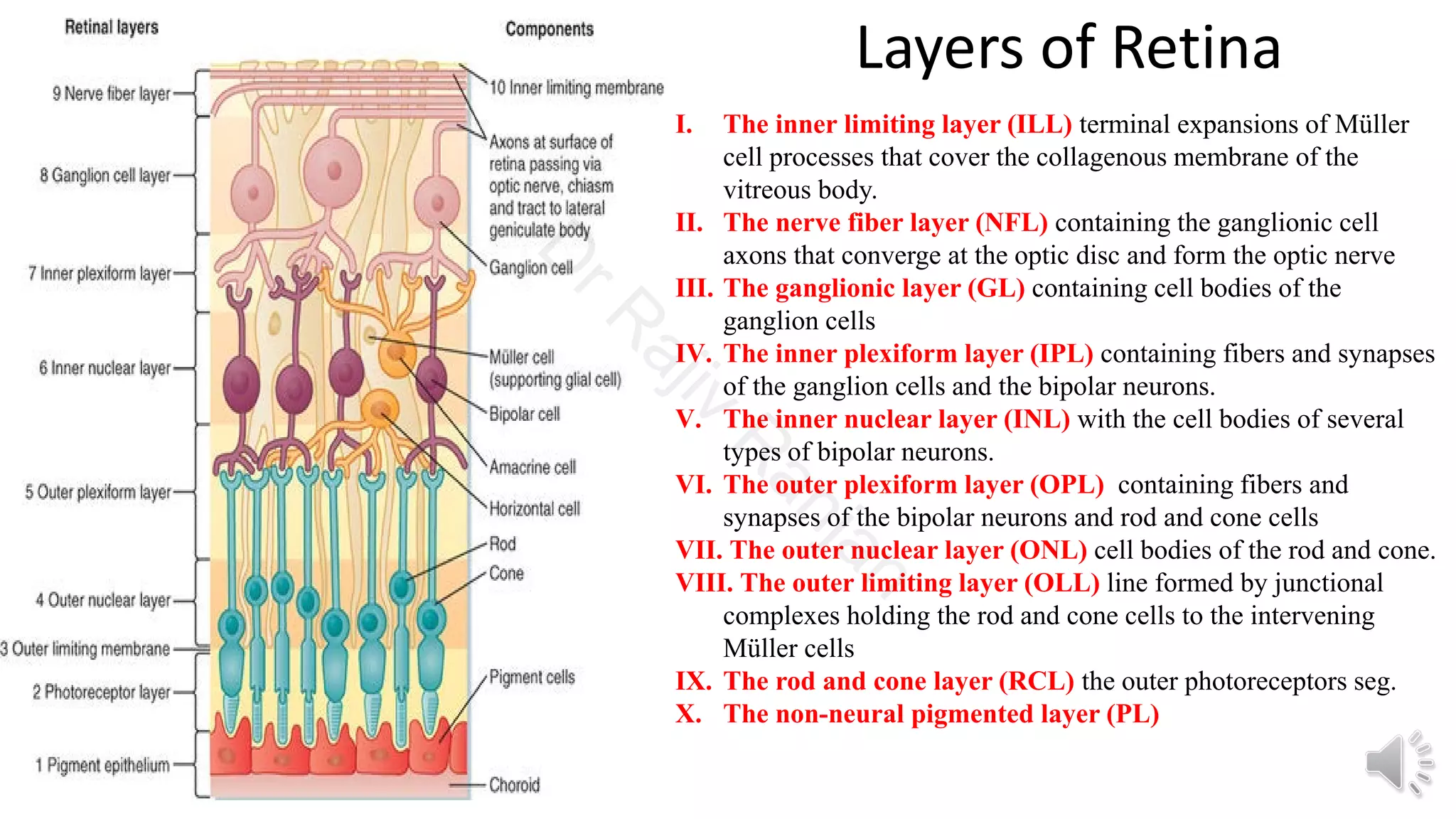 Retinal layers

Components

9 Nerve fiber layer

8 Ganglion cell layer

7 Inner plexiform layer

6 Inner nuclear layer

5 Outer plexiform layer

4 Outer nuclear layer

3 Outer limiting membrane

2 Photoreceptor layer

1 Pigment epithelium

10 Inner limiting membrane

Axons at surface of retina passing via optic nerve, chiasm and tract to lateral geniculate body

Ganglion cell

Müller cell (supporting glial cell)

Bipolar cell

Amacrine cell

Horizontal cell

Rod

Cone

Pigment cells

Choroid

Dr Rajiv Ranjan

Layers of Retina

I. The inner limiting layer (ILL) terminal expansions of Müller cell processes that cover the collagenous membrane of the vitreous body.

II. The nerve fiber layer (NFL) containing the ganglionic cell axons that converge at the optic disc and form the optic nerve

III. The ganglionic layer (GL) containing cell bodies of the ganglion cells

IV. The inner plexiform layer (IPL) containing fibers and synapses of the ganglion cells and the bipolar neurons.

V. The inner nuclear layer (INL) with the cell bodies of several types of bipolar neurons.

VI. The outer plexiform layer (OPL) containing fibers and synapses of the bipolar neurons and rod and cone cells

VII. The outer nuclear layer (ONL) cell bodies of the rod and cone.

VIII. The outer limiting layer (OLL) line formed by junctional complexes holding the rod and cone cells to the intervening Müller cells

IX. The rod and cone layer (RCL) the outer photoreceptors seg.

X. The non-neural pigmented layer (PL)